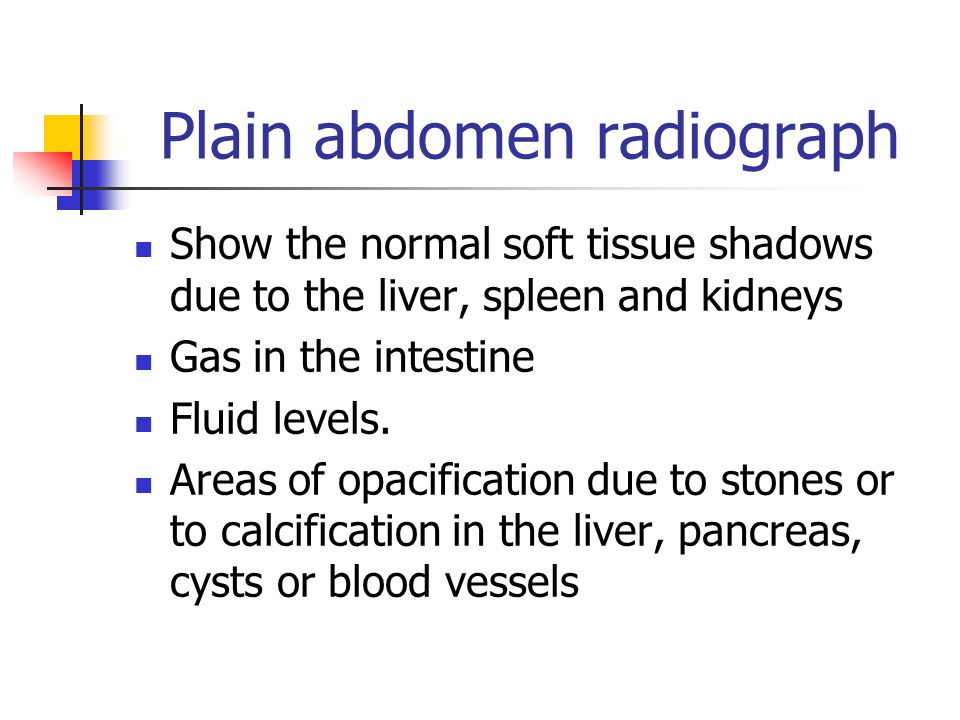 Plain abdomen radiograph

- Show the normal soft tissue shadows due to the liver, spleen and kidneys
- Gas in the intestine
- Fluid levels.
- Areas of opacification due to stones or to calcification in the liver, pancreas, cysts or blood vessels